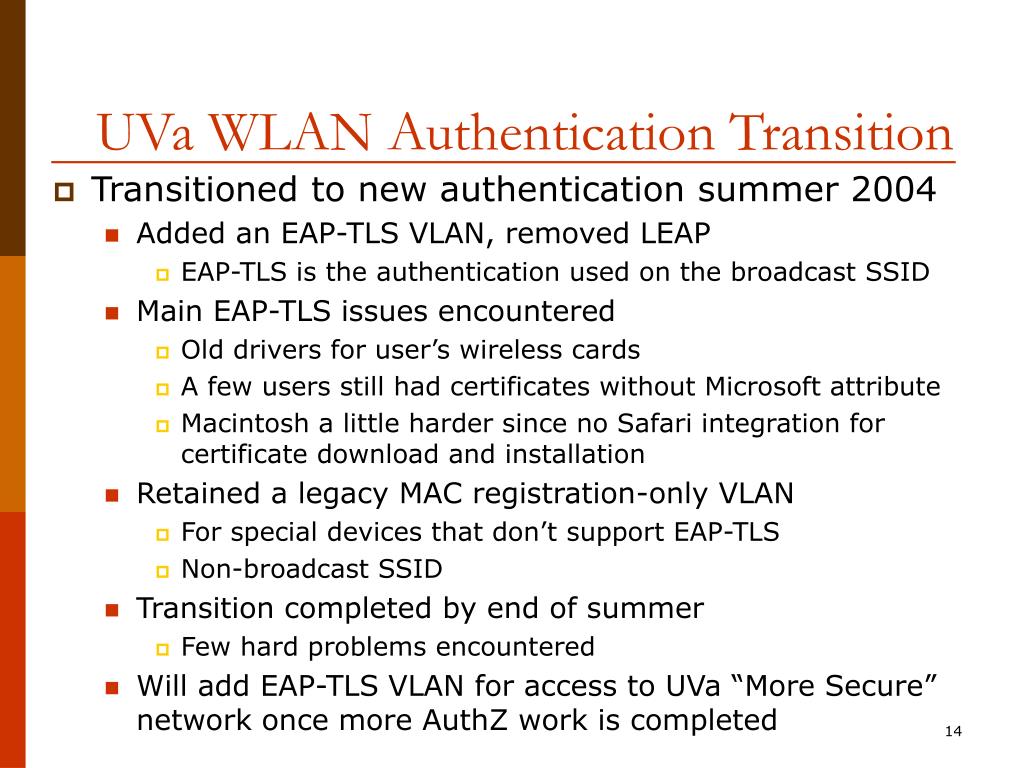 UVa WLAN Authentication Transition

Transitioned to new authentication summer 2004

Added an EAP-TLS VLAN, removed LEAP

EAP-TLS is the authentication used on the broadcast SSID

Main EAP-TLS issues encountered

Old drivers for user’s wireless cards

A few users still had certificates without Microsoft attribute

Macintosh a little harder since no Safari integration for certificate download and installation

Retained a legacy MAC registration-only VLAN

For special devices that don’t support EAP-TLS

Non-broadcast SSID

Transition completed by end of summer

Few hard problems encountered

Will add EAP-TLS VLAN for access to UVa “More Secure” network once more AuthZ work is completed

14